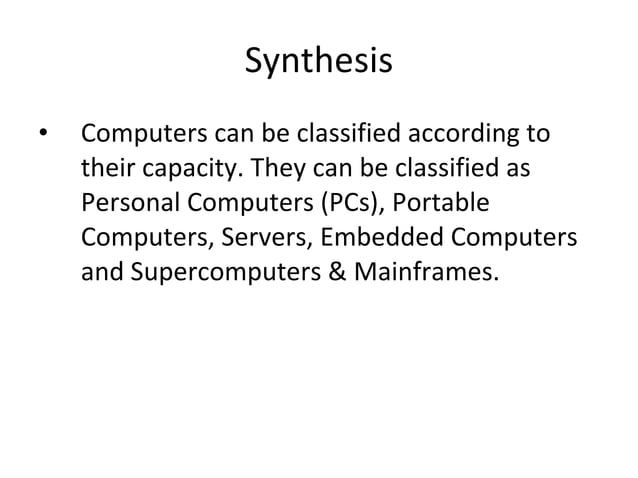 Synthesis

• Computers can be classified according to their capacity. They can be classified as Personal Computers (PCs), Portable Computers, Servers, Embedded Computers and Supercomputers & Mainframes.